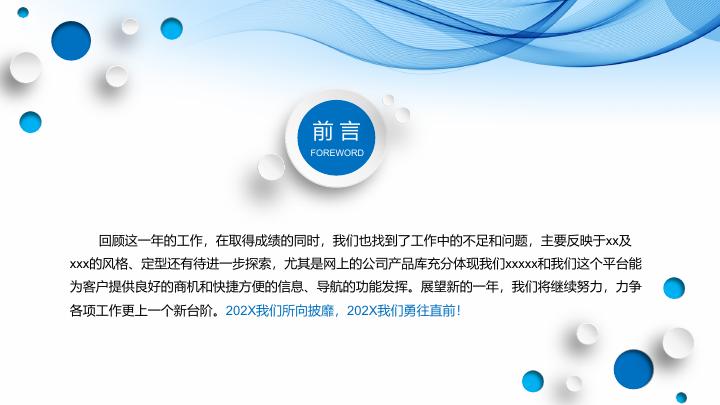 前言
FOREWORD

回顾这一年的工作，在取得成绩的同时，我们也找到了工作中的不足和问题，主要反映于xx及xxx的风格、定型还有待进一步探索，尤其是网上的公司产品库充分体现我们xxxxx和我们这个平台能为客户提供良好的商机和快捷方便的信息、导航的功能发挥。展望新的一年，我们将继续努力，力争各项工作更上一个新台阶。202X我们所向披靡，202X我们勇往直前！